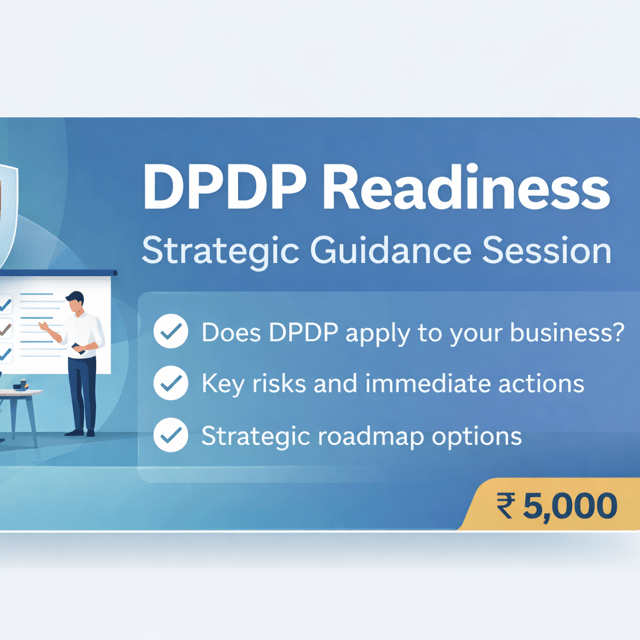 DPDP Readiness
Strategic Guidance Session

Does DPDP apply to your business?
Key risks and immediate actions
Strategic roadmap options

₹ 5,000